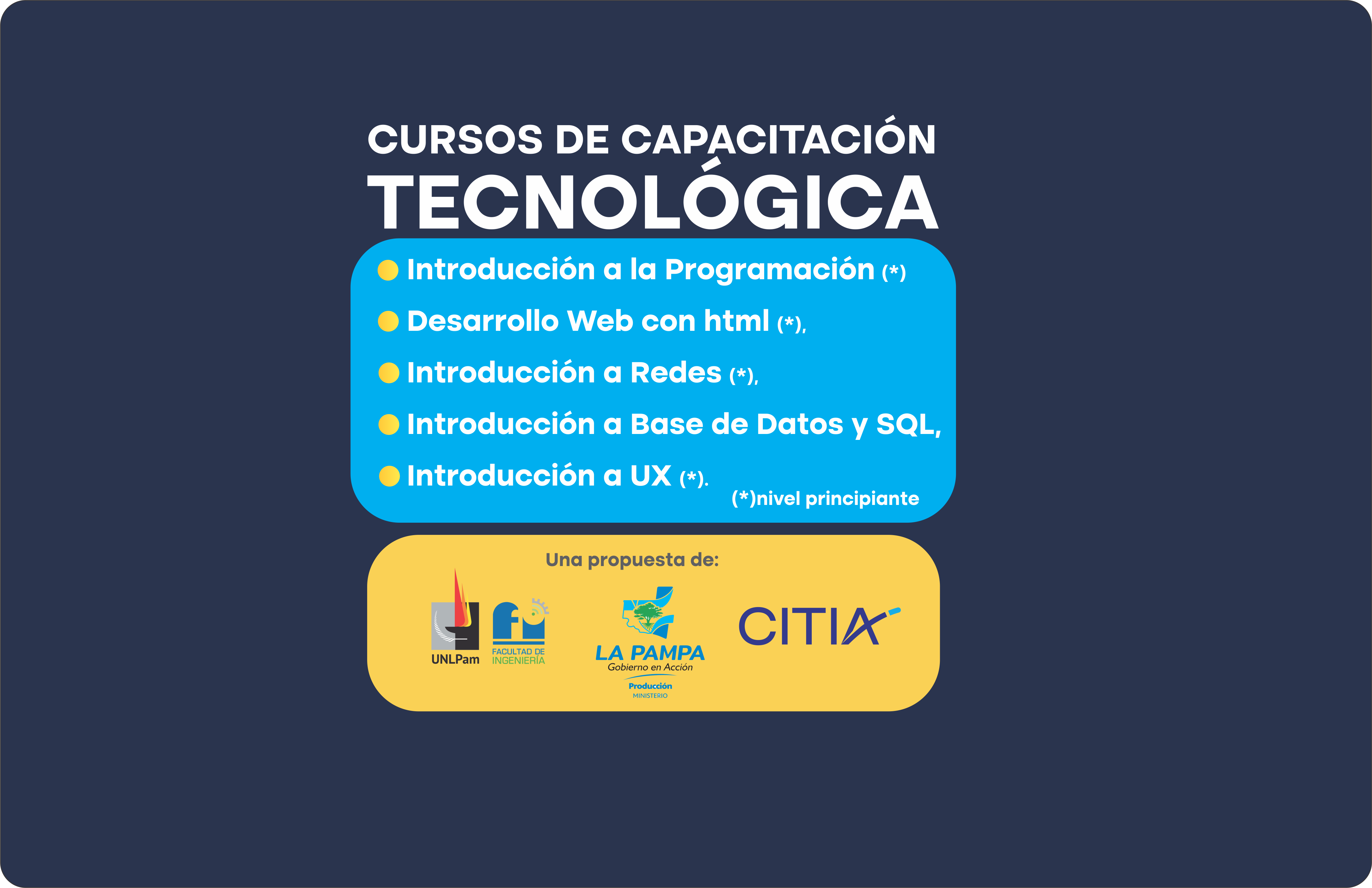 CURSOS DE CAPACITACIÓN
TECNOLÓGICA

Introducción a la Programación (*)
Desarrollo Web con html (*),
Introducción a Redes (*),
Introducción a Base de Datos y SQL,
Introducción a UX (*).

(*)nivel principiante

Una propuesta de:

UNLPam
fi
FACULTAD DE INGENIERÍA

LA PAMPA
Gobierno en Acción
Producción
MINISTERIO

CITIA